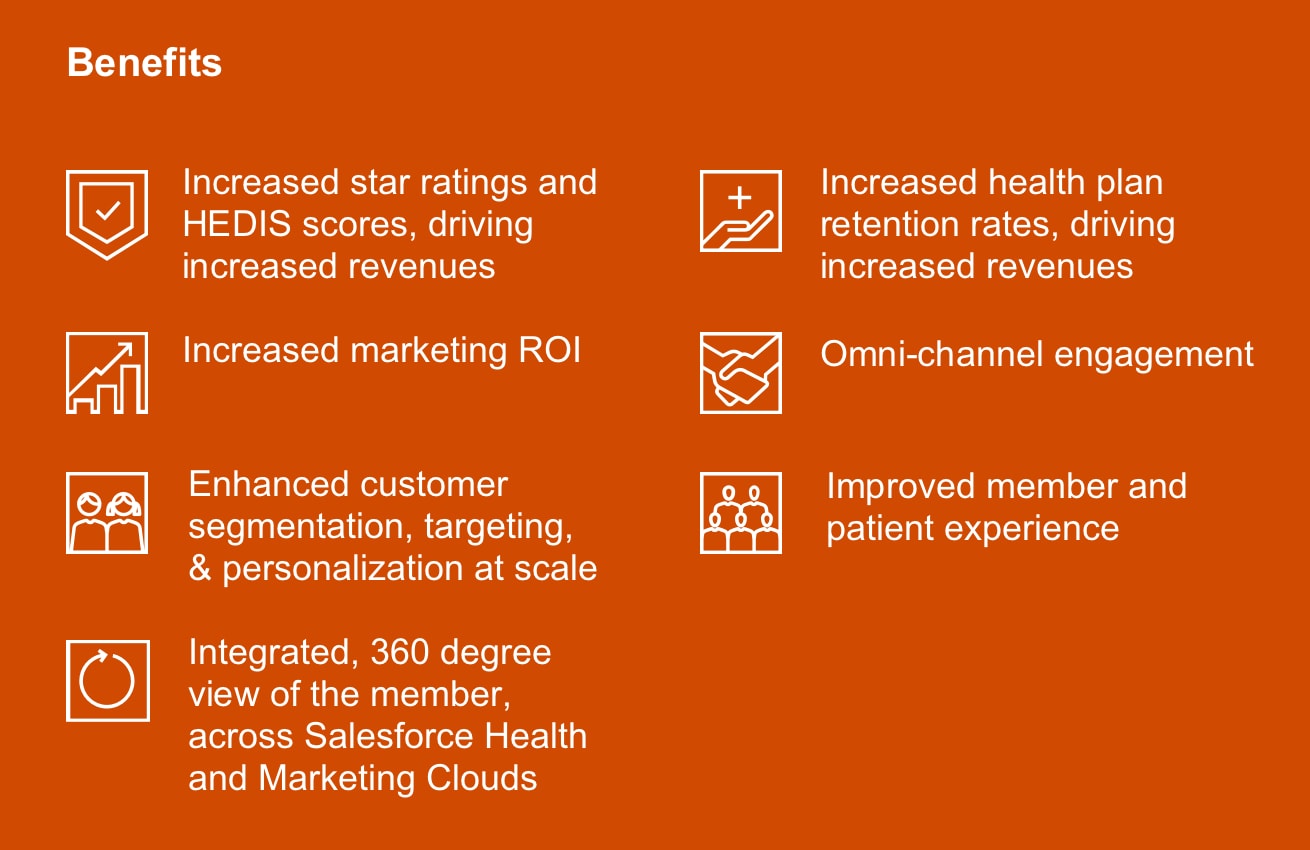 Benefits

Increased star ratings and HEDIS scores, driving increased revenues

Increased marketing ROI

Enhanced customer segmentation, targeting, & personalization at scale

Integrated, 360 degree view of the member, across Salesforce Health and Marketing Clouds

Increased health plan retention rates, driving increased revenues

Omni-channel engagement

Improved member and patient experience